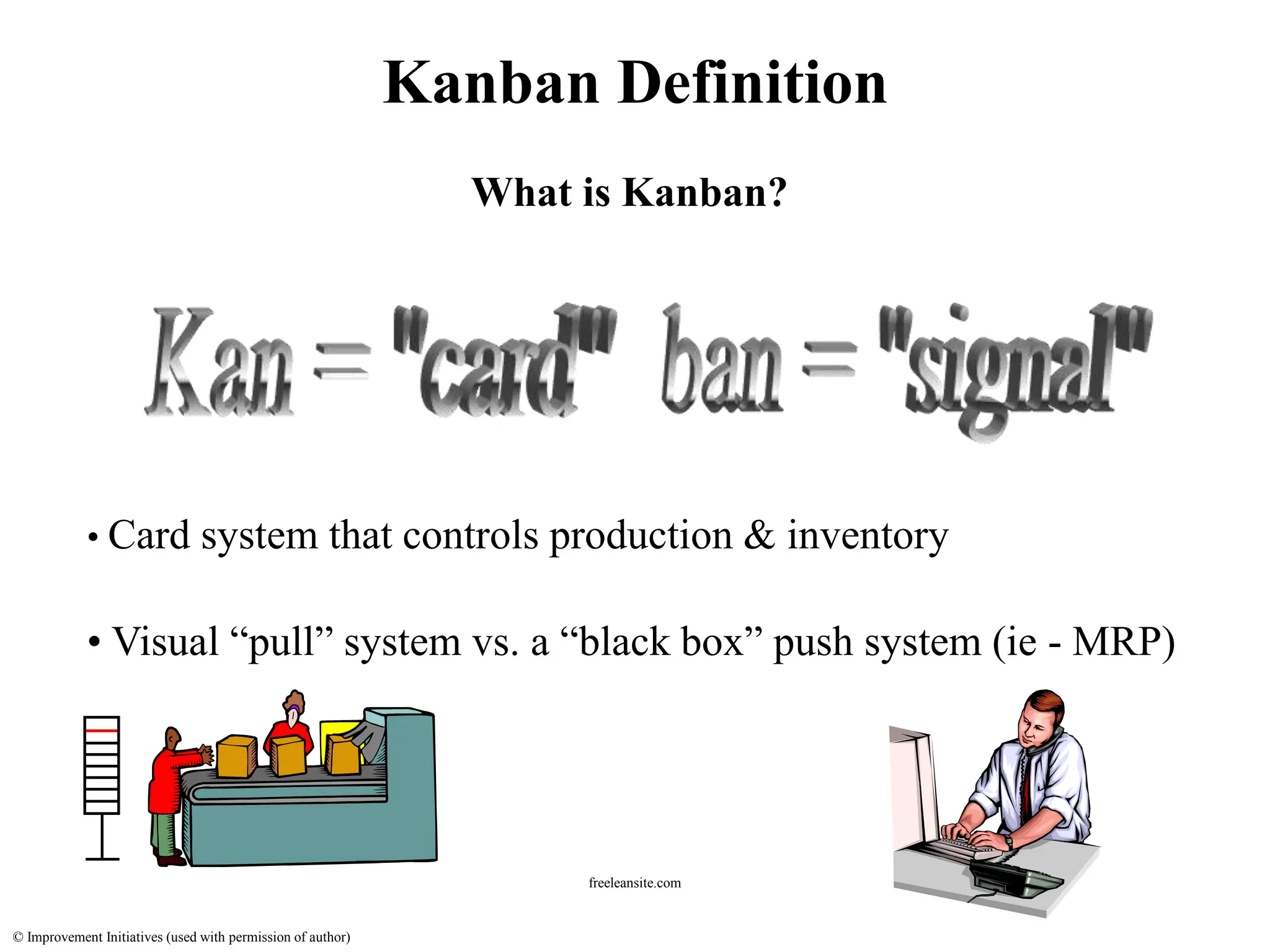 Kanban Definition

What is Kanban?

Kan = "card" ban = "signal"

• Card system that controls production & inventory

• Visual “pull” system vs. a “black box” push system (ie - MRP)

freeleansite.com

© Improvement Initiatives (used with permission of author)